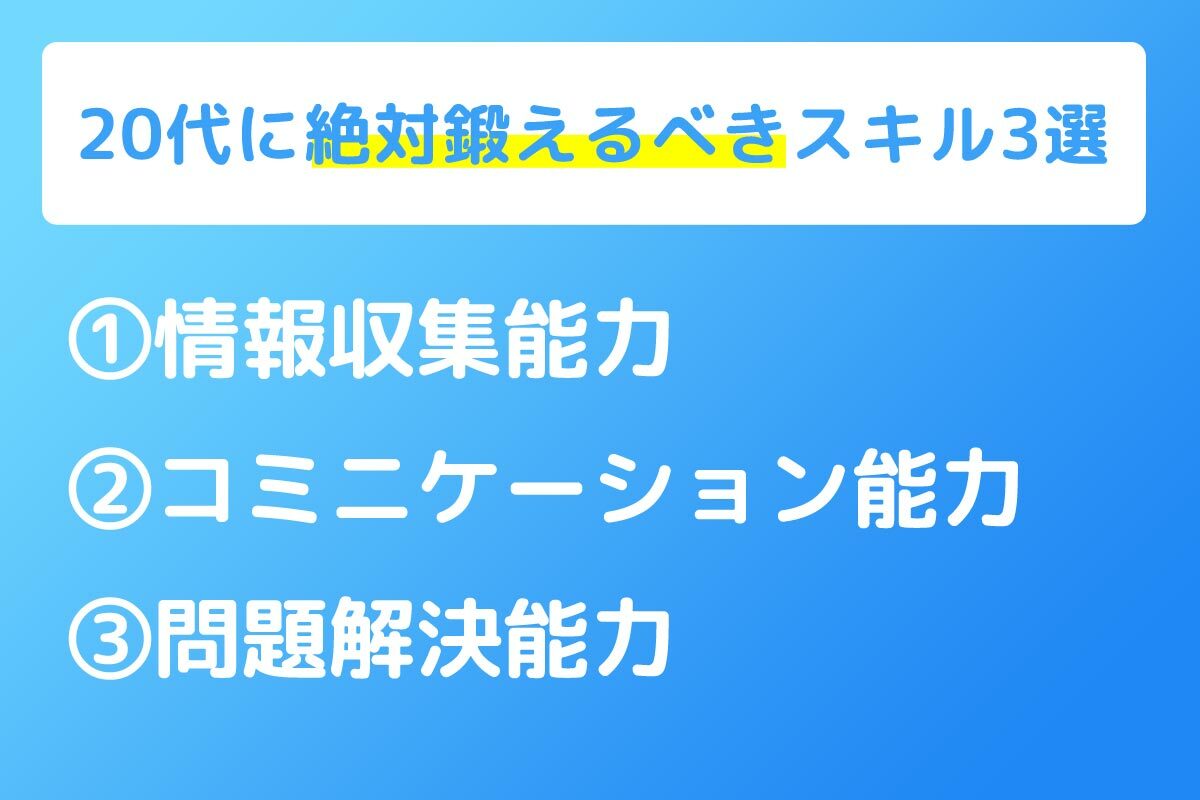 20代に絶対鍛えるべきスキル3選

①情報収集能力

②コミニケーション能力

③問題解決能力